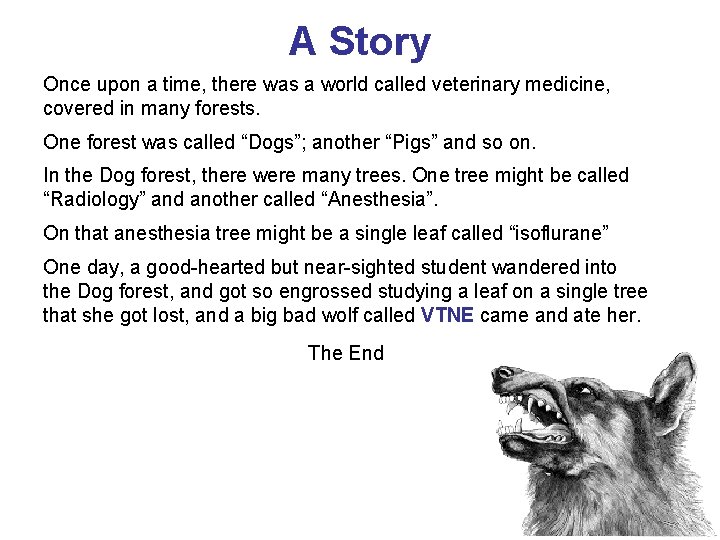 A Story

Once upon a time, there was a world called veterinary medicine, covered in many forests.

One forest was called “Dogs”; another “Pigs” and so on.

In the Dog forest, there were many trees. One tree might be called “Radiology” and another called “Anesthesia”.

On that anesthesia tree might be a single leaf called “isoflurane”

One day, a good-hearted but near-sighted student wandered into the Dog forest, and got so engrossed studying a leaf on a single tree that she got lost, and a big bad wolf called VTNE came and ate her.

The End